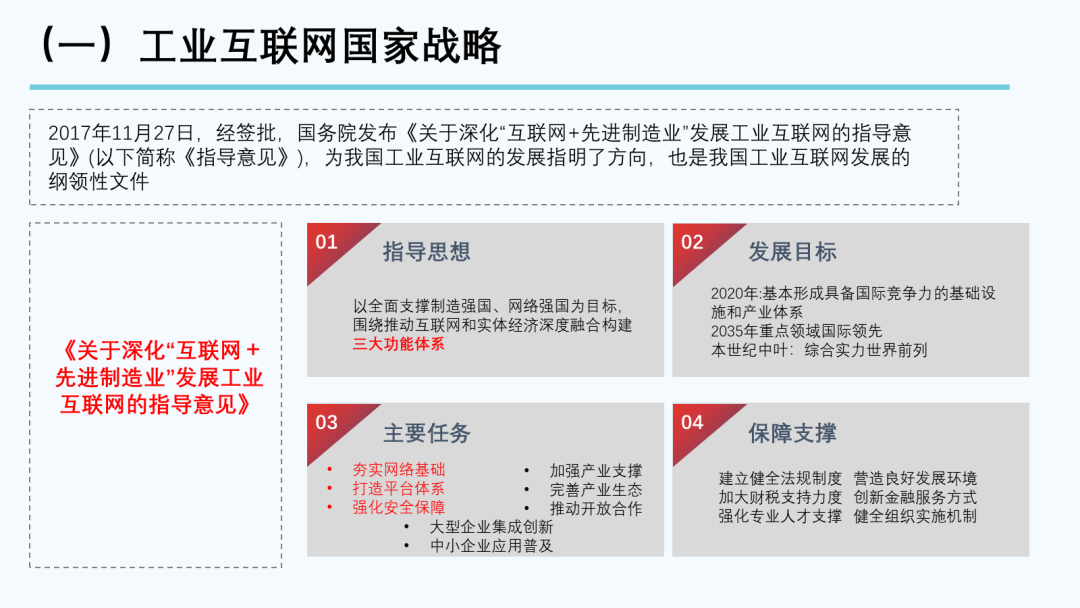 （一）工业互联网国家战略

2017年11月27日，经签批，国务院发布《关于深化“互联网+先进制造业”发展工业互联网的指导意见》(以下简称《指导意见》)，为我国工业互联网的发展指明了方向，也是我国工业互联网发展的纲领性文件

《关于深化“互联网＋先进制造业”发展工业互联网的指导意见》

01 指导思想

以全面支撑制造强国、网络强国为目标，围绕推动互联网和实体经济深度融合构建三大功能体系

02 发展目标

2020年:基本形成具备国际竞争力的基础设施和产业体系
2035年重点领域国际领先
本世纪中叶：综合实力世界前列

03 主要任务

• 夯实网络基础
• 打造平台体系
• 强化安全保障
• 加强产业支撑
• 完善产业生态
• 推动开放合作
• 大型企业集成创新
• 中小企业应用普及

04 保障支撑

建立健全法规制度 营造良好发展环境
加大财税支持力度 创新金融服务方式
强化专业人才支撑 健全组织实施机制